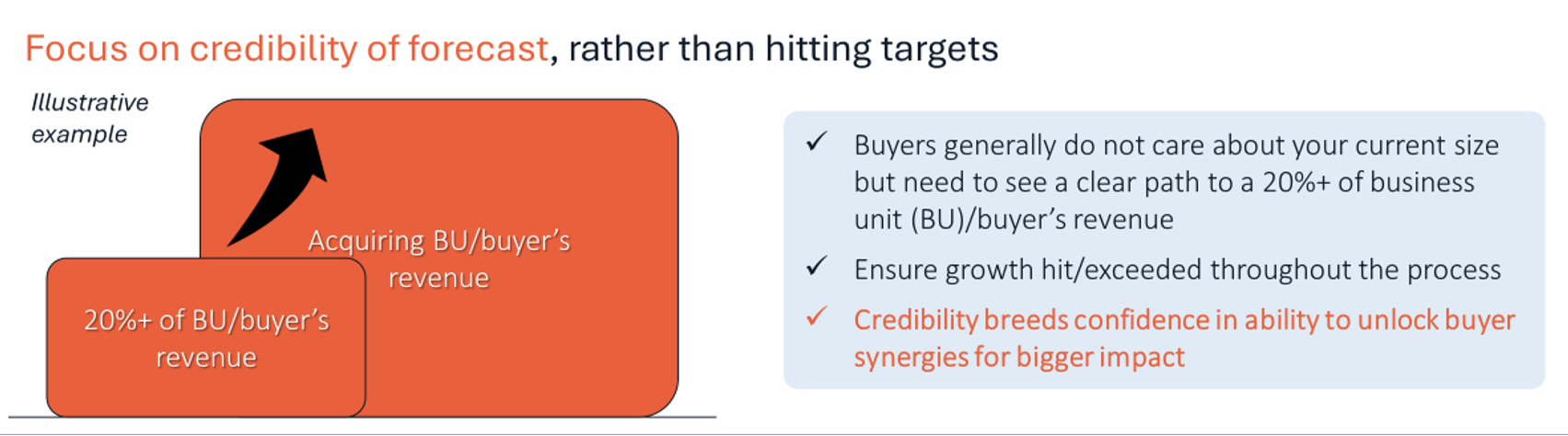 Focus on credibility of forecast, rather than hitting targets

Illustrative example

Acquiring BU/buyer's revenue

20%+ of BU/buyer's revenue

✓ Buyers generally do not care about your current size but need to see a clear path to a 20%+ of business unit (BU)/buyer's revenue

✓ Ensure growth hit/exceeded throughout the process

✓ Credibility breeds confidence in ability to unlock buyer synergies for bigger impact